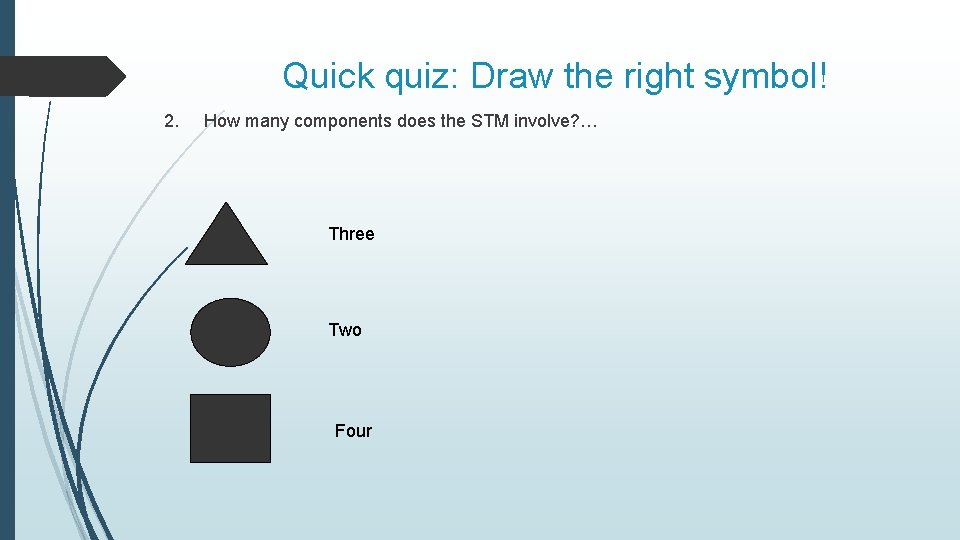 Quick quiz: Draw the right symbol!

2. How many components does the STM involve?…

Three

Two

Four